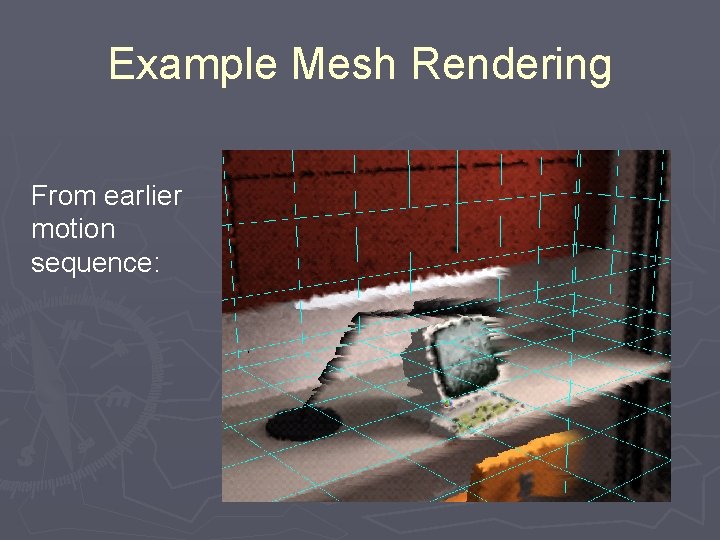 Example Mesh Rendering

From earlier motion sequence: